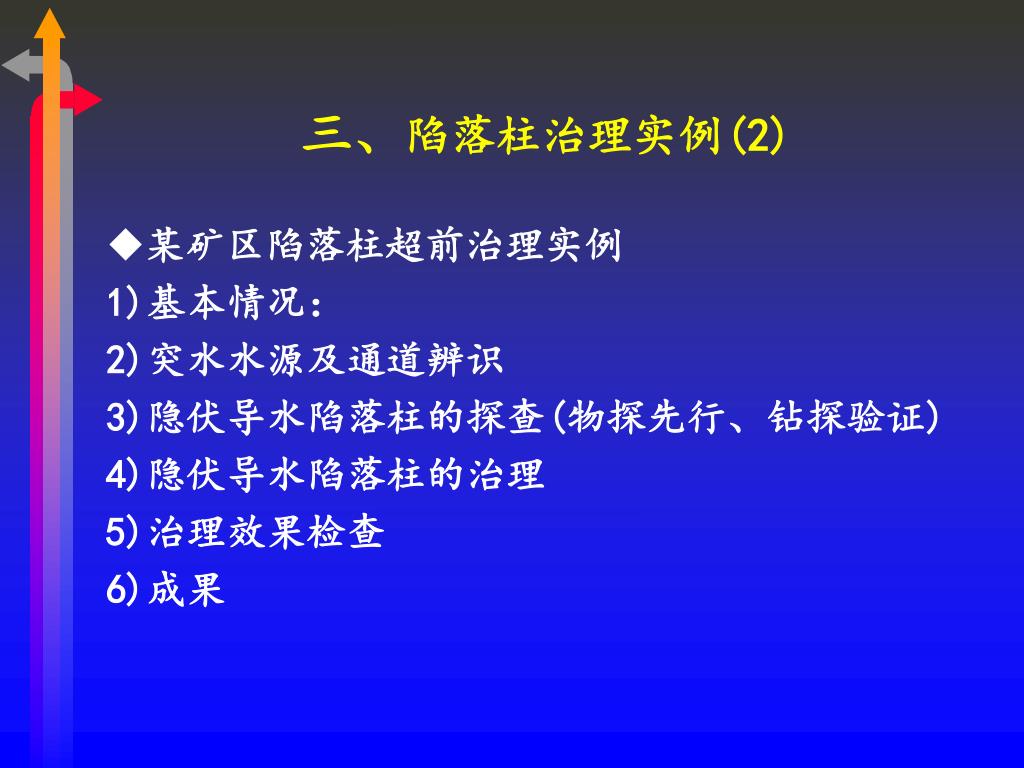 三、陷落柱治理实例(2)

◆某矿区陷落柱超前治理实例

1)基本情况:

2)突水水源及通道辨识

3)隐伏导水陷落柱的探查(物探先行、钻探验证)

4)隐伏导水陷落柱的治理

5)治理效果检查

6)成果